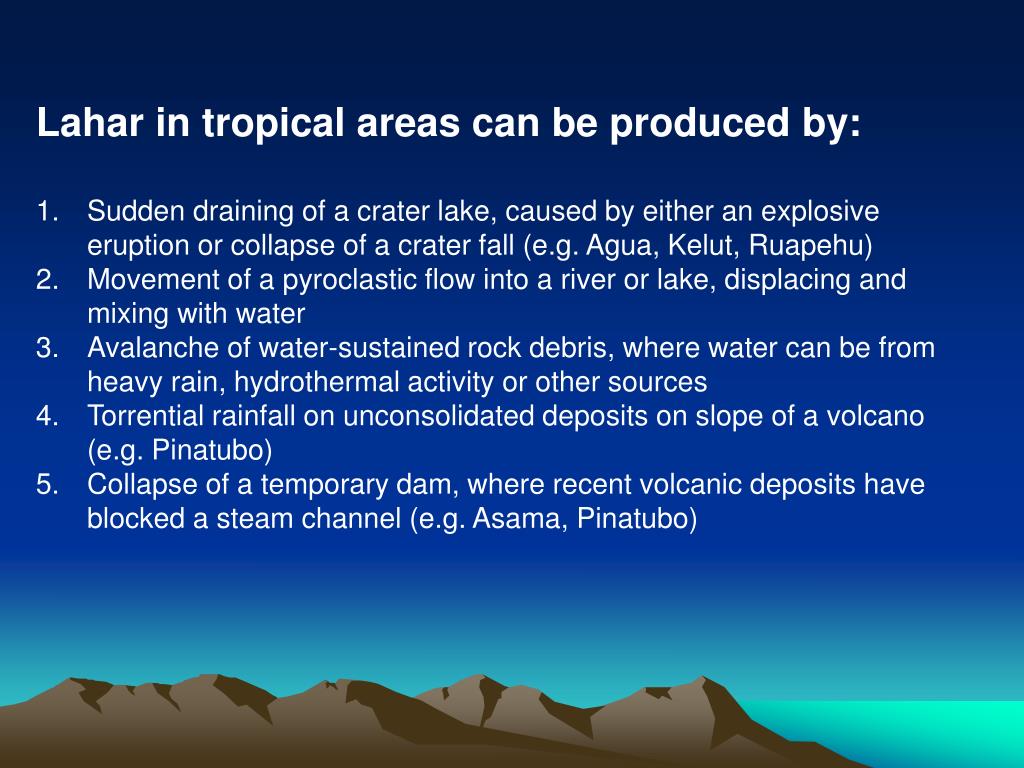 Lahar in tropical areas can be produced by:

1. Sudden draining of a crater lake, caused by either an explosive eruption or collapse of a crater fall (e.g. Agua, Kelut, Ruapehu)
2. Movement of a pyroclastic flow into a river or lake, displacing and mixing with water
3. Avalanche of water-sustained rock debris, where water can be from heavy rain, hydrothermal activity or other sources
4. Torrential rainfall on unconsolidated deposits on slope of a volcano (e.g. Pinatubo)
5. Collapse of a temporary dam, where recent volcanic deposits have blocked a steam channel (e.g. Asama, Pinatubo)